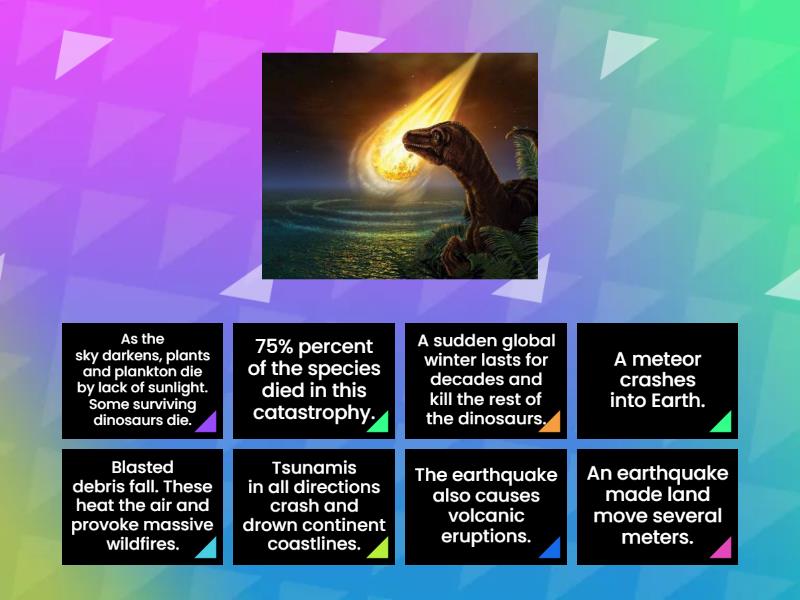 As the sky darkens, plants and plankton die by lack of sunlight. Some surviving dinosaurs die.

75% percent of the species died in this catastrophy.

A sudden global winter lasts for decades and kill the rest of the dinosaurs.

A meteor crashes into Earth.

Blasted debris fall. These heat the air and provoke massive wildfires.

Tsunamis in all directions crash and drown continent coastlines.

The earthquake also causes volcanic eruptions.

An earthquake made land move several meters.